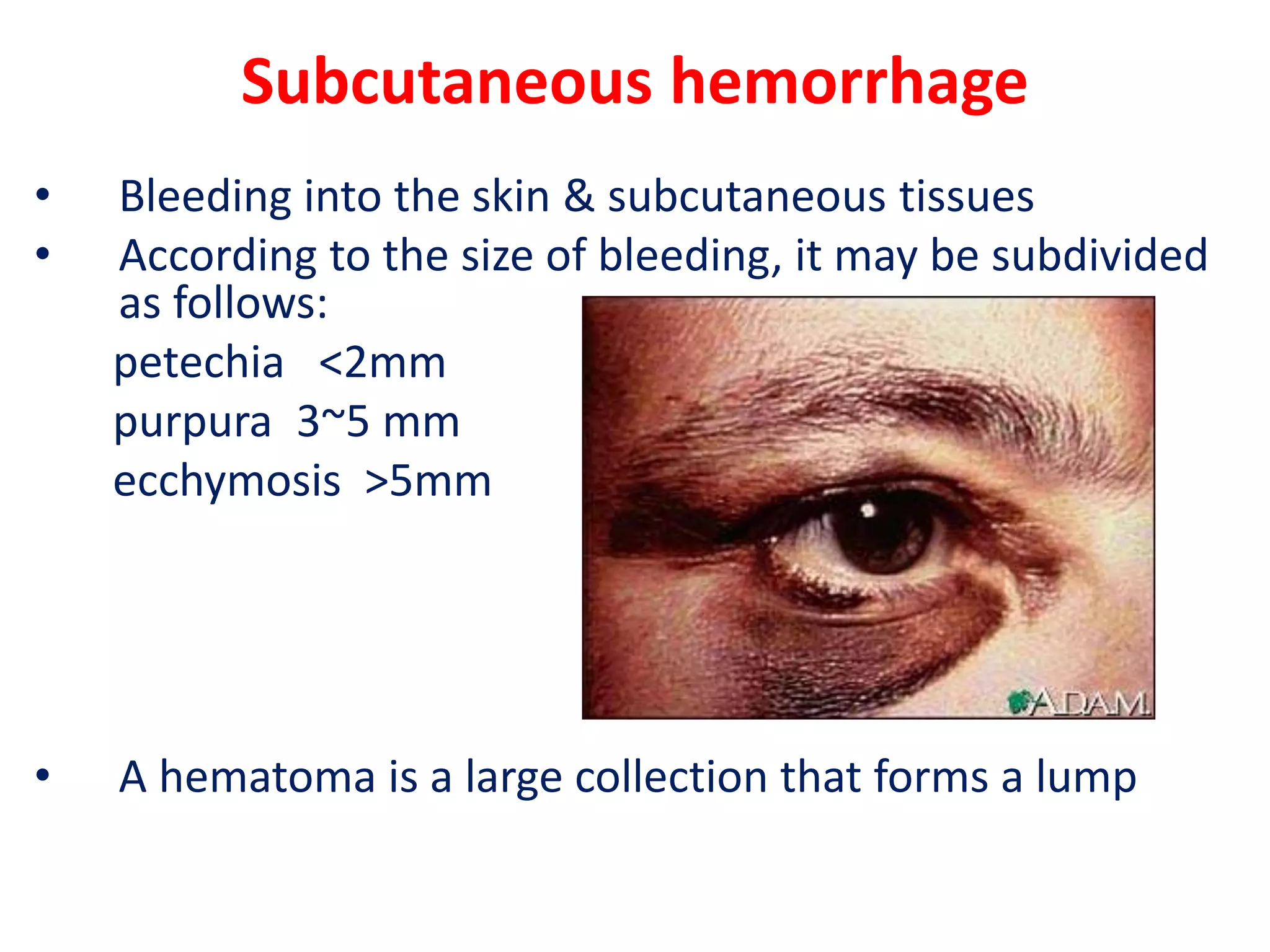 Subcutaneous hemorrhage

• Bleeding into the skin & subcutaneous tissues
• According to the size of bleeding, it may be subdivided as follows:

petechia <2mm
purpura 3~5 mm
ecchymosis >5mm

ADAM.

• A hematoma is a large collection that forms a lump